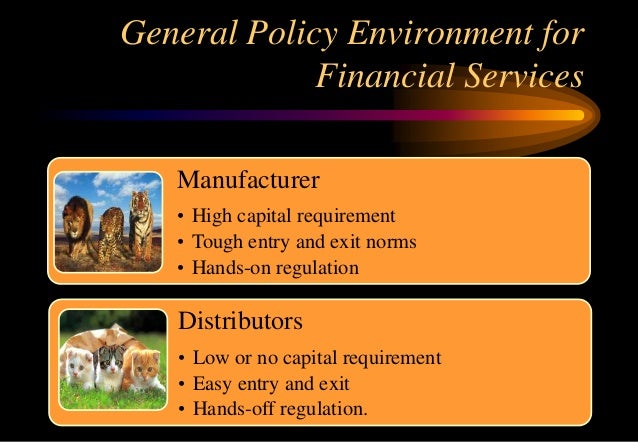 General Policy Environment for Financial Services

Manufacturer
• High capital requirement
• Tough entry and exit norms
• Hands-on regulation

Distributors
• Low or no capital requirement
• Easy entry and exit
• Hands-off regulation.